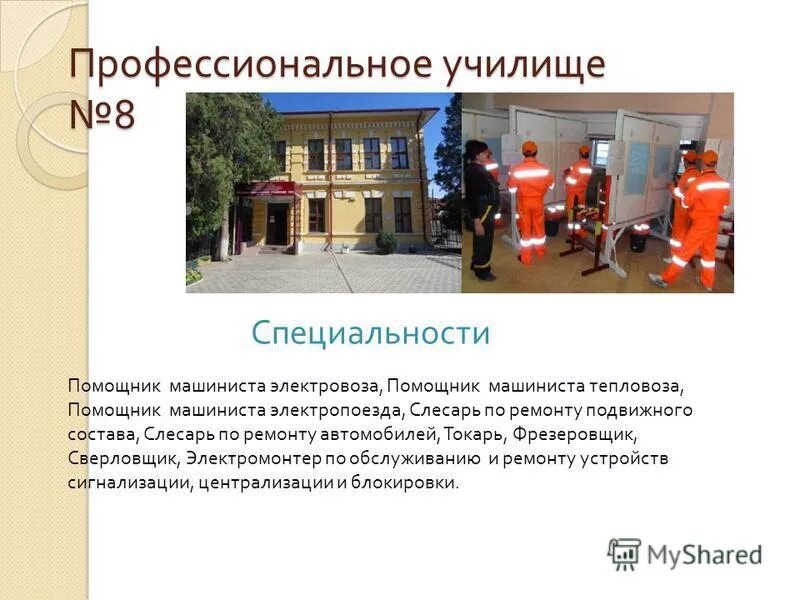 Профессиональное училище №8

Специальности

Помощник машиниста электровоза, Помощник машиниста тепловоза, Помощник машиниста электропоезда, Слесарь по ремонту подвижного состава, Слесарь по ремонту автомобилей, Токарь, Фрезеровщик, Сверловщик, Электромонтер по обслуживанию и ремонту устройств сигнализации, централизации и блокировки.

MyShared